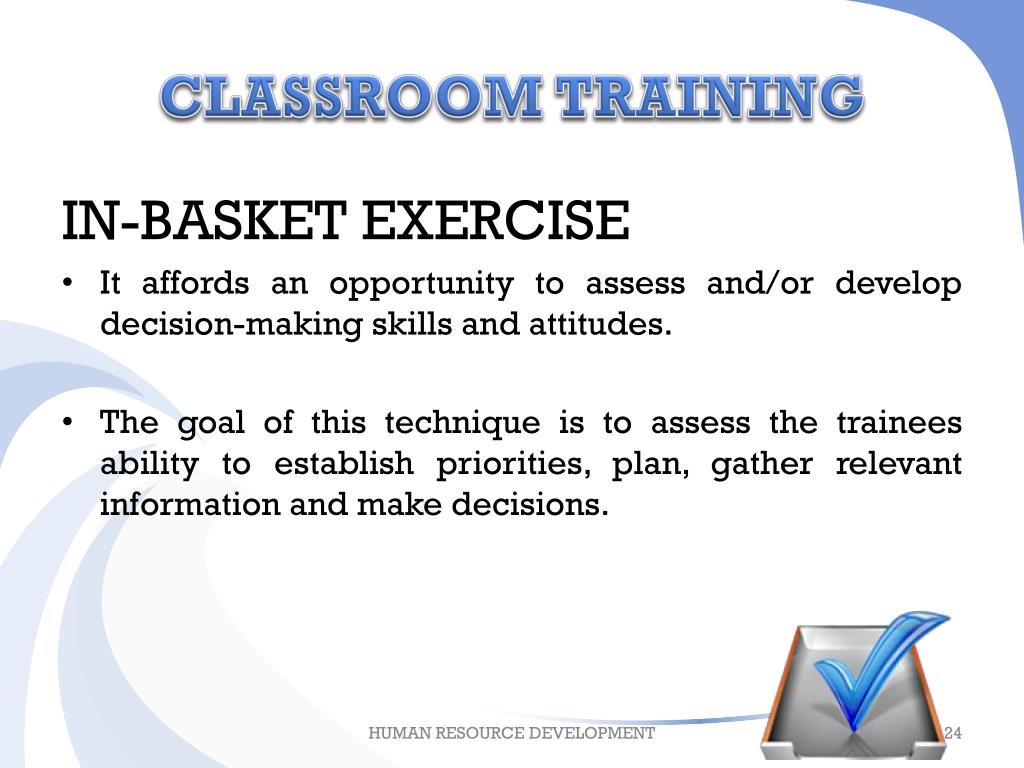 CLASSROOM TRAINING

IN-BASKET EXERCISE

• It affords an opportunity to assess and/or develop decision-making skills and attitudes.

• The goal of this technique is to assess the trainees ability to establish priorities, plan, gather relevant information and make decisions.

HUMAN RESOURCE DEVELOPMENT

24